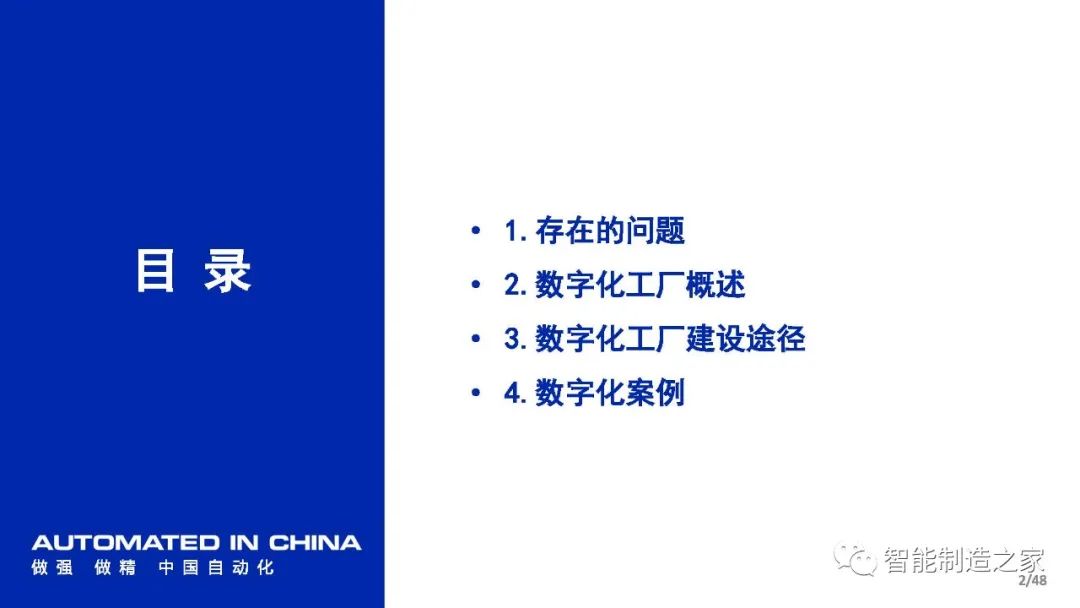 目 录

• 1. 存在的问题
• 2. 数字化工厂概述
• 3. 数字化工厂建设途径
• 4. 数字化案例

AUTOMATED IN CHINA
做强 做精 中国自动化

智能制造之家
2/48